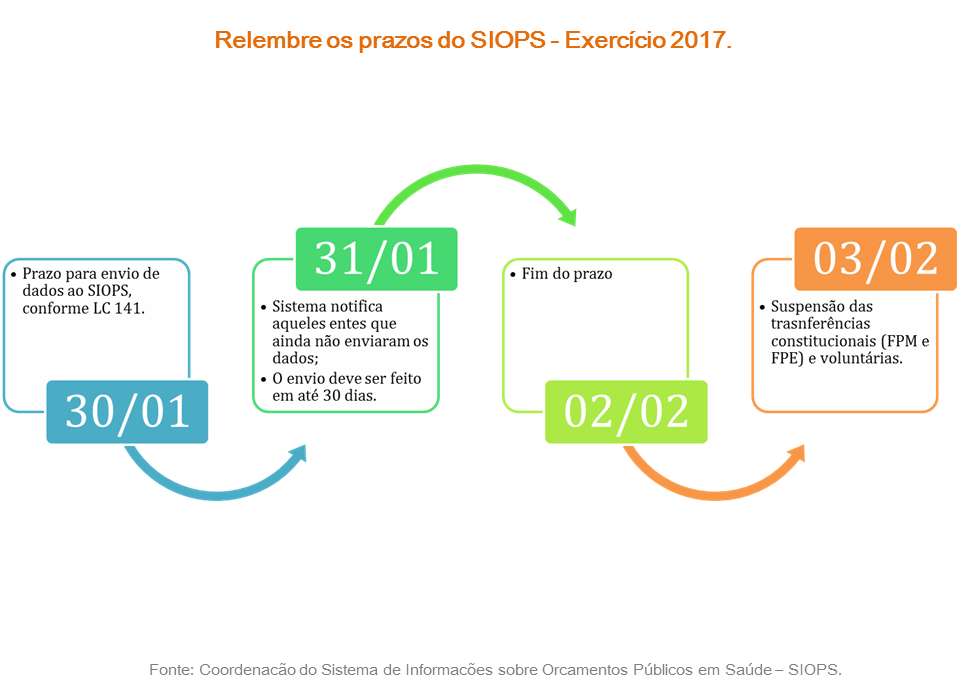 Relembre os prazos do SIOPS – Exercício 2017.

• Prazo para envio de dados ao SIOPS, conforme LC 141.

30/01

31/01

• Sistema notifica aqueles entes que ainda não enviaram os dados;
• O envio deve ser feito em até 30 dias.

• Fim do prazo

02/02

03/02

• Suspensão das trasnferências constitucionais (FPM e FPE) e voluntárias.

Fonte: Coordenação do Sistema de Informações sobre Orçamentos Públicos em Saúde – SIOPS.